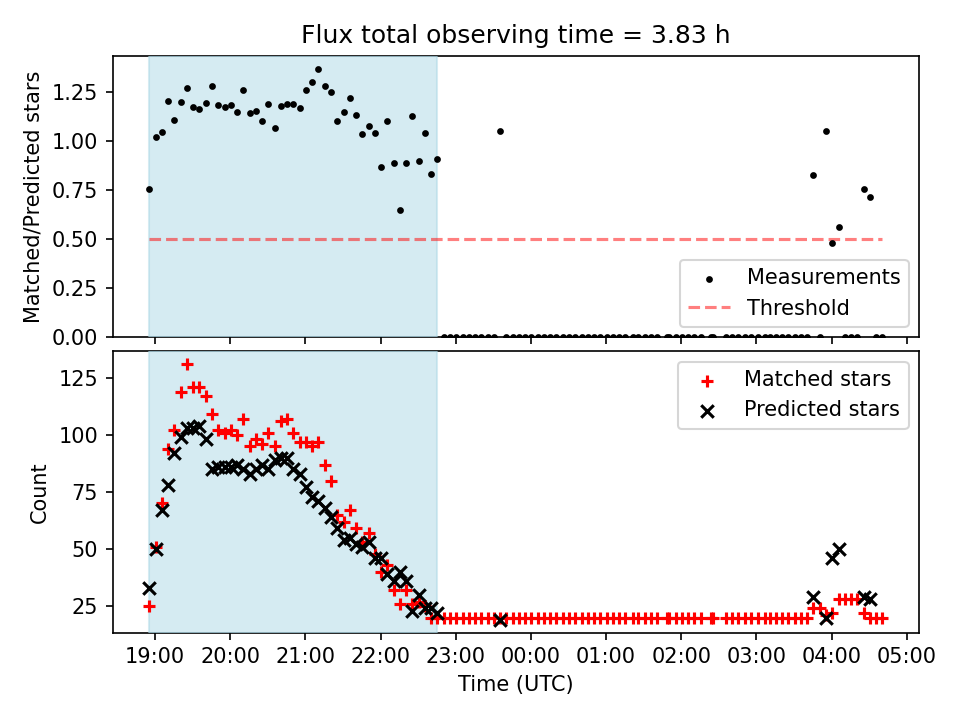 Flux total observing time = 3.83 h

Matched/Predicted stars

1.25
1.00
0.75
0.50
0.25
0.00

Measurements
Threshold

Count

125
100
75
50
25

Matched stars
Predicted stars

19:00 20:00 21:00 22:00 23:00 00:00 01:00 02:00 03:00 04:00 05:00

Time (UTC)